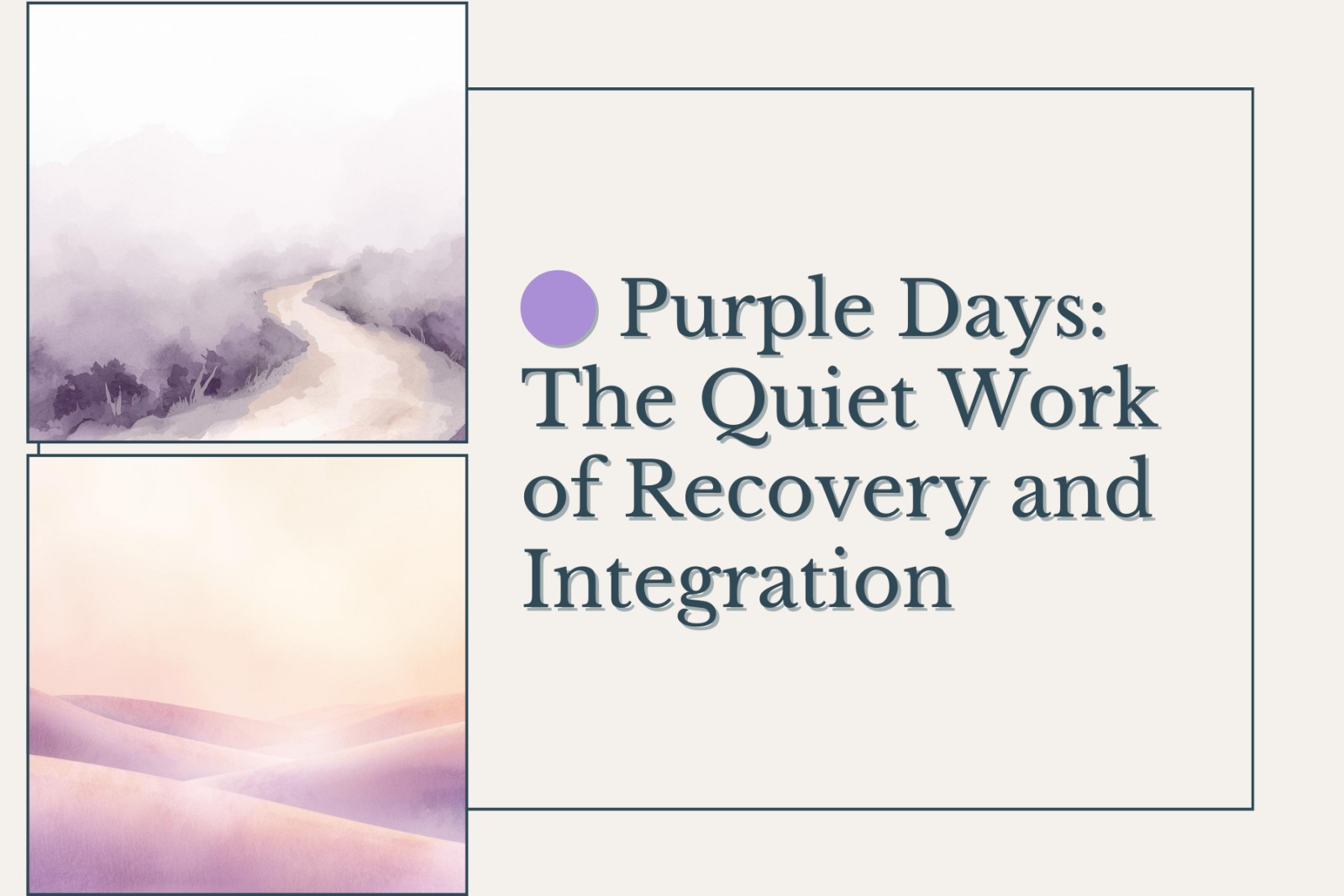 Purple Days: The Quiet Work of Recovery and Integration